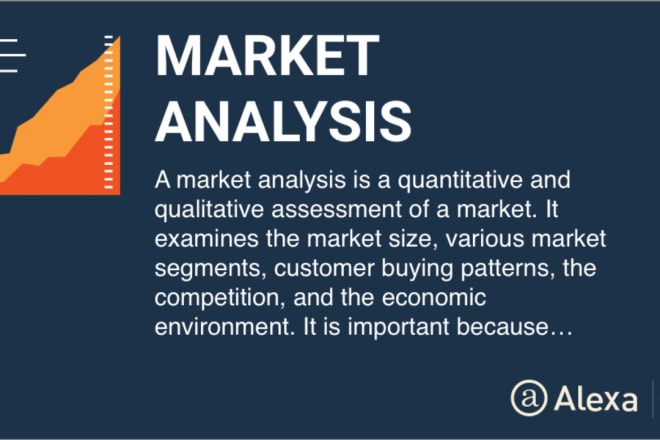 MARKET ANALYSIS

A market analysis is a quantitative and qualitative assessment of a market. It examines the market size, various market segments, customer buying patterns, the competition, and the economic environment. It is important because…

Alexa